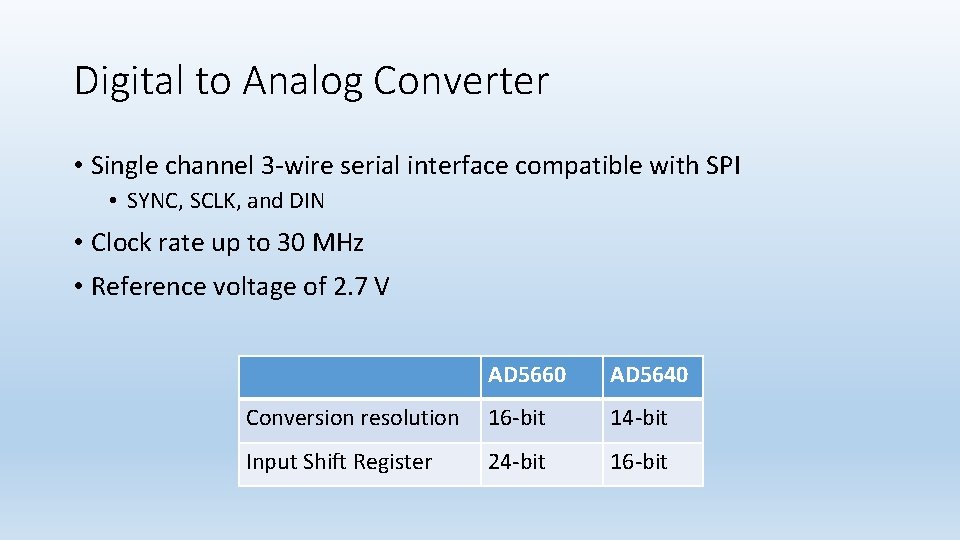 Digital to Analog Converter

• Single channel 3-wire serial interface compatible with SPI

• SYNC, SCLK, and DIN

• Clock rate up to 30 MHz

• Reference voltage of 2.7 V

| | AD5660 | AD5640 |
|---|---|---|
| Conversion resolution | 16-bit | 14-bit |
| Input Shift Register | 24-bit | 16-bit |